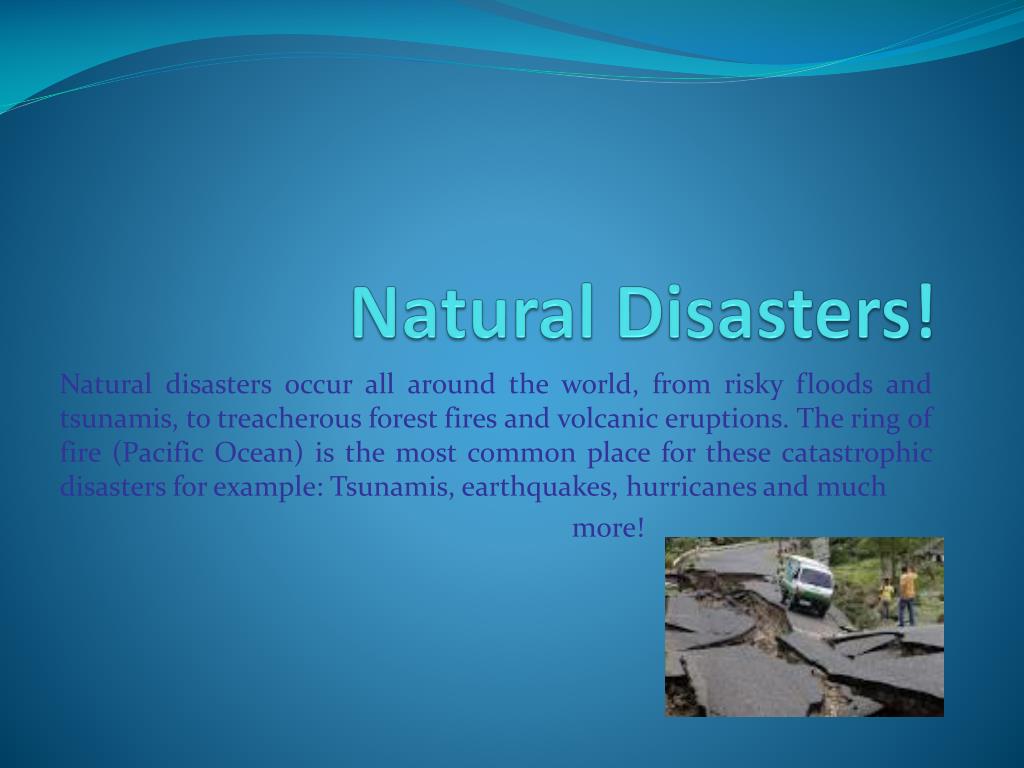 Natural Disasters!

Natural disasters occur all around the world, from risky floods and tsunamis, to treacherous forest fires and volcanic eruptions. The ring of fire (Pacific Ocean) is the most common place for these catastrophic disasters for example: Tsunamis, earthquakes, hurricanes and much more!